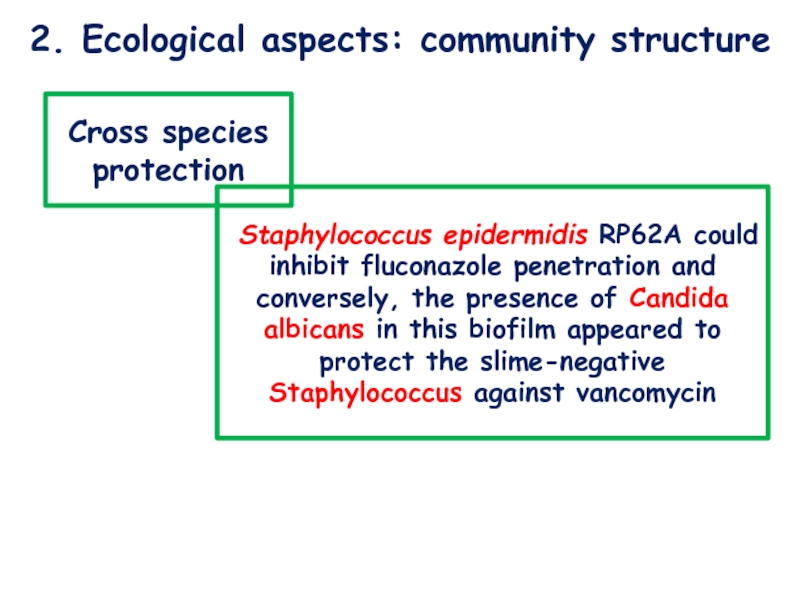 2. Ecological aspects: community structure

Cross species protection

Staphylococcus epidermidis RP62A could inhibit fluconazole penetration and conversely, the presence of Candida albicans in this biofilm appeared to protect the slime-negative Staphylococcus against vancomycin